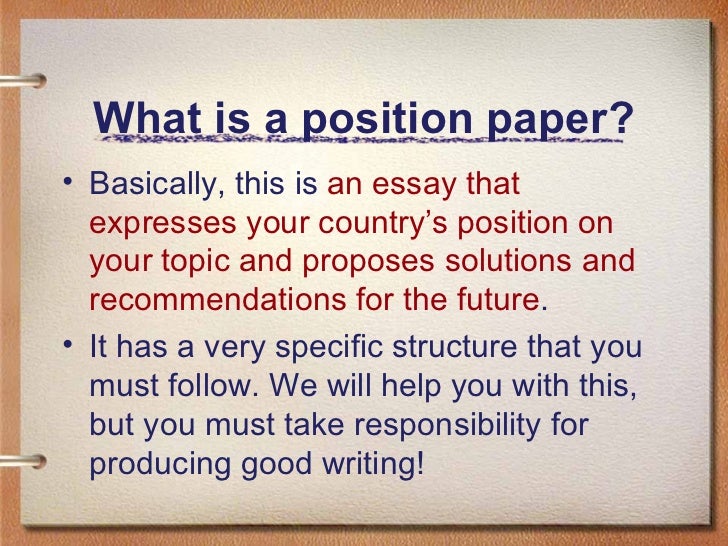 What is a position paper?

• Basically, this is an essay that expresses your country's position on your topic and proposes solutions and recommendations for the future.

• It has a very specific structure that you must follow. We will help you with this, but you must take responsibility for producing good writing!